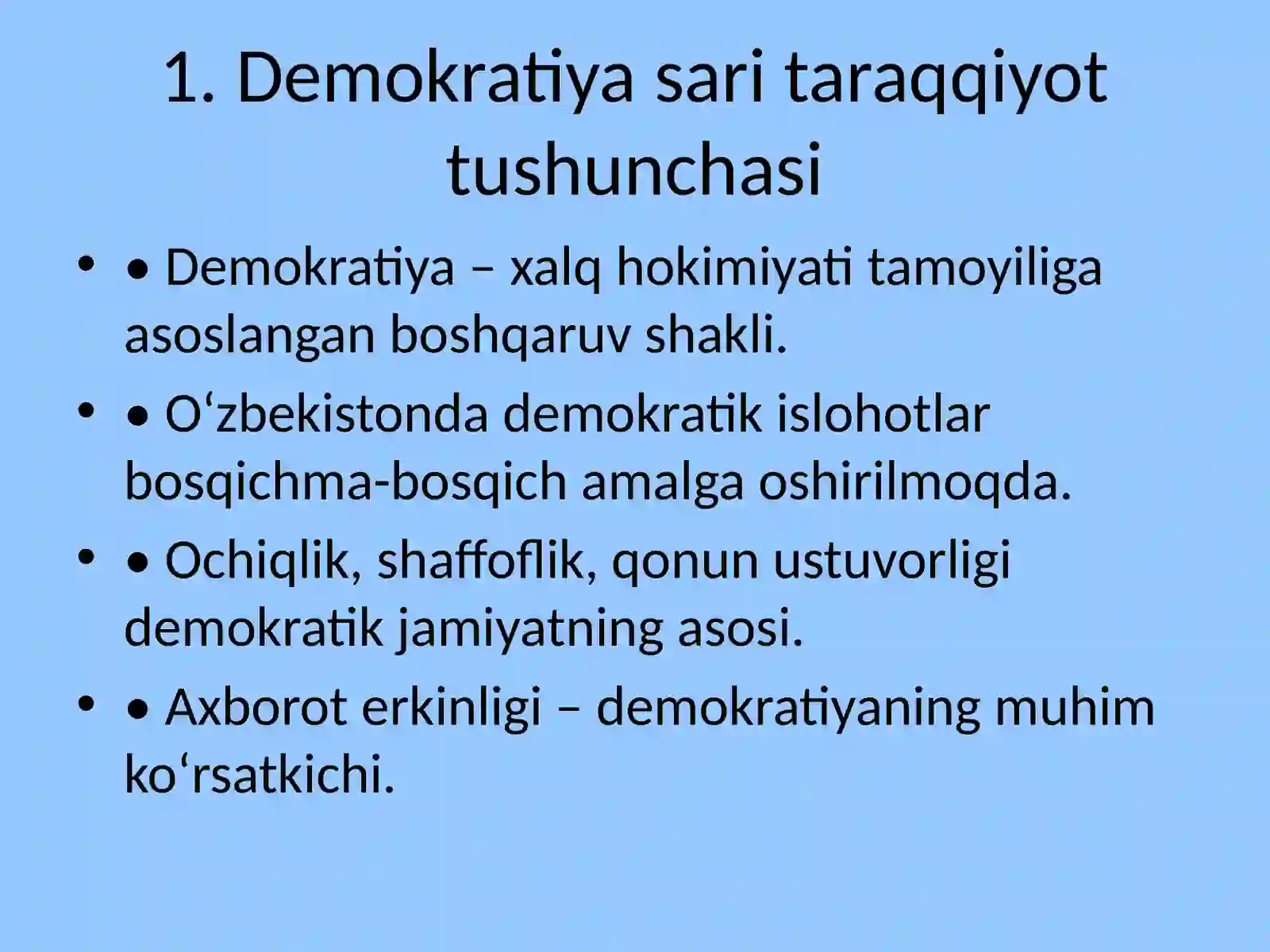 1. Demokratiya sari taraqqiyot tushunchasi

• • Demokratiya – xalq hokimiyati tamoyiliga asoslangan boshqaruv shakli.

• • O‘zbekistonda demokratik islohotlar bosqichma-bosqich amalga oshirilmoqda.

• • Ochiqlik, shaffoflik, qonun ustuvorligi demokratik jamiyatning asosi.

• • Axborot erkinligi – demokratiyaning muhim ko‘rsatkichi.